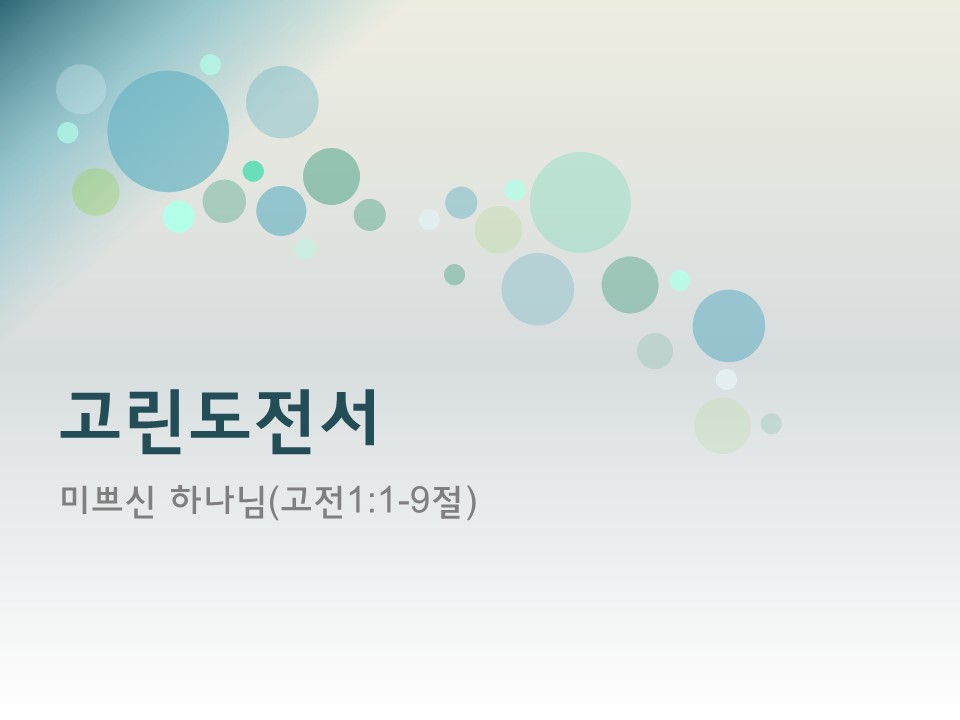 고린도전서

미쁘신 하나님(고전1:1-9절)